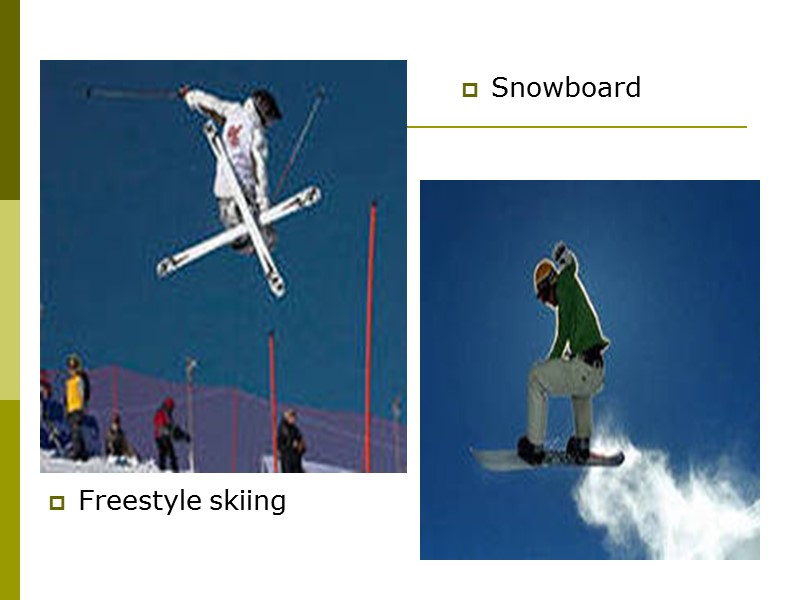 Snowboard

Freestyle skiing